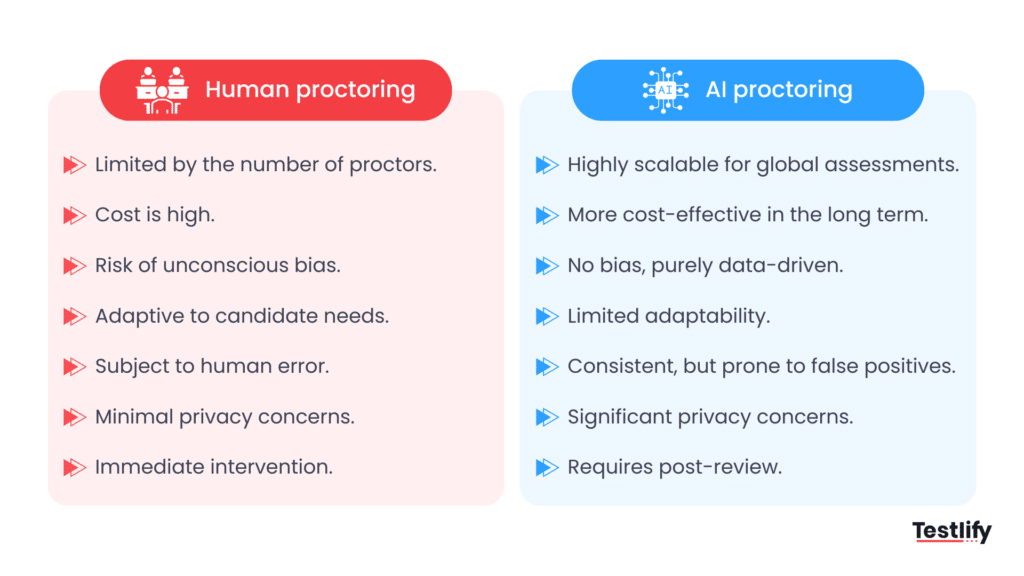 Human proctoring

Limited by the number of proctors.

Cost is high.

Risk of unconscious bias.

Adaptive to candidate needs.

Subject to human error.

Minimal privacy concerns.

Immediate intervention.

AI

AI proctoring

Highly scalable for global assessments.

More cost-effective in the long term.

No bias, purely data-driven.

Limited adaptability.

Consistent, but prone to false positives.

Significant privacy concerns.

Requires post-review.

Testlify